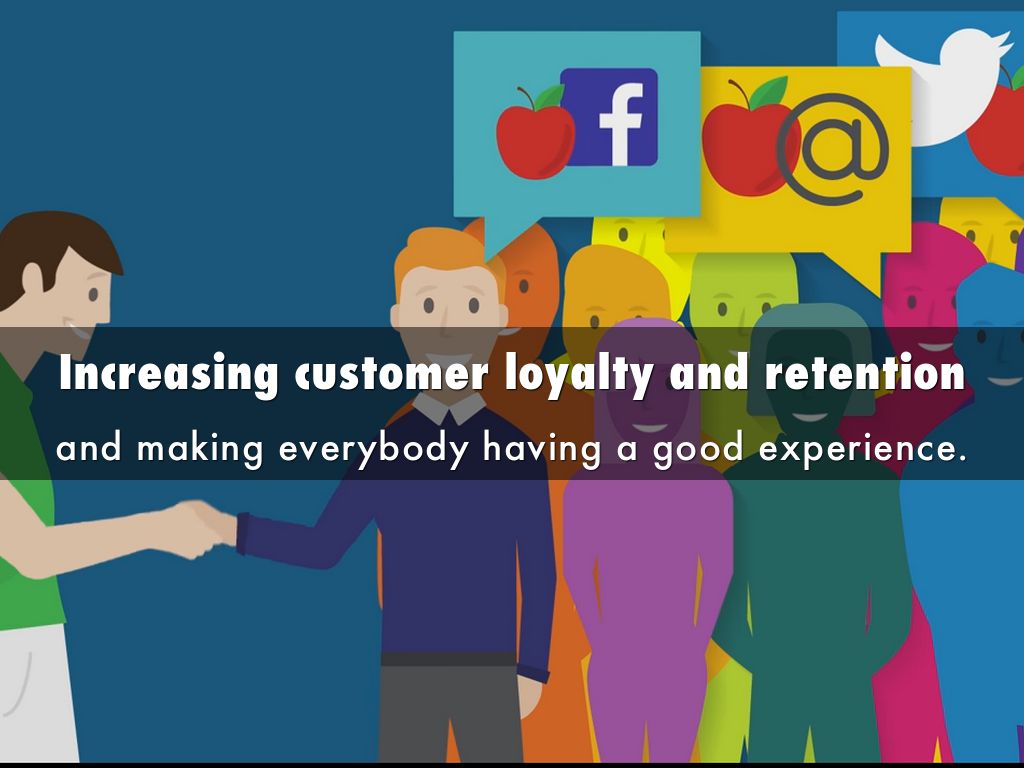 f

@

Increasing customer loyalty and retention

and making everybody having a good experience.